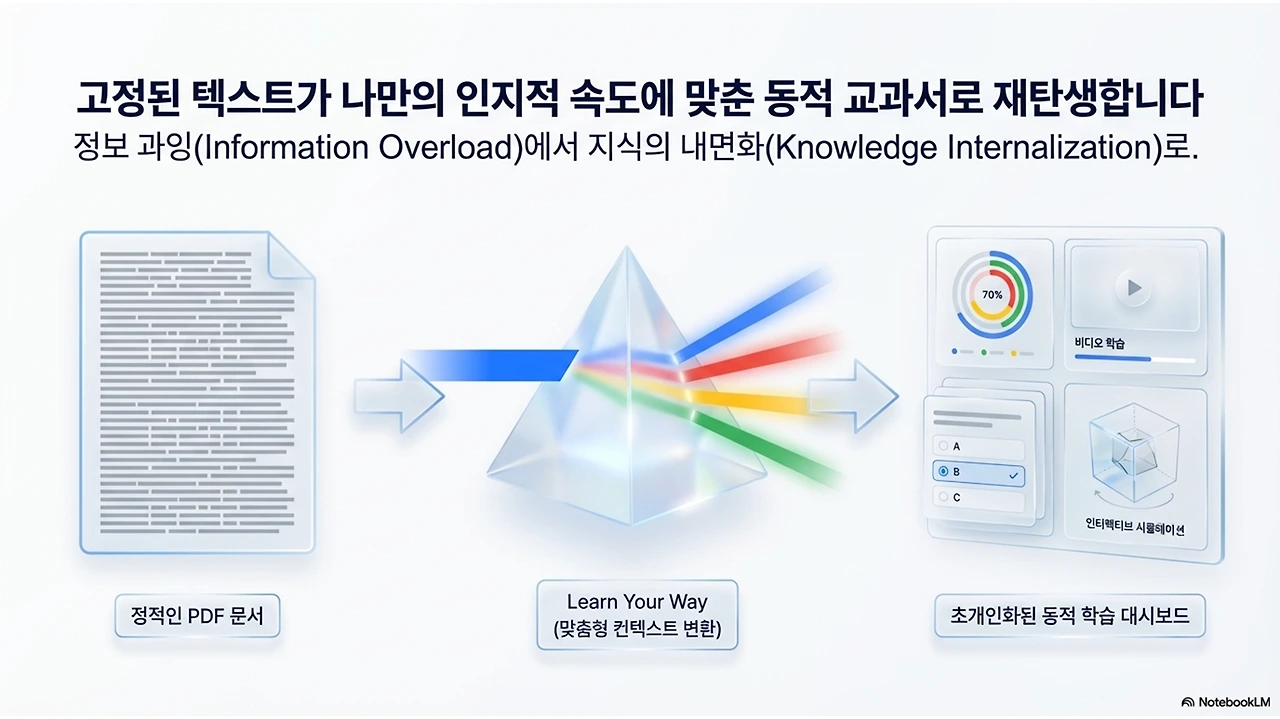 고정된 텍스트가 나만의 인지적 속도에 맞춘 동적 교과서로 재탄생합니다
정보 과잉(Information Overload)에서 지식의 내면화(Knowledge Internalization)로.

70%

비디오 학습

A
B
C

인터랙티브 시뮬레이션

정적인 PDF 문서

Learn Your Way
(맞춤형 컨텍스트 변환)

초개인화된 동적 학습 대시보드

NotebookLM